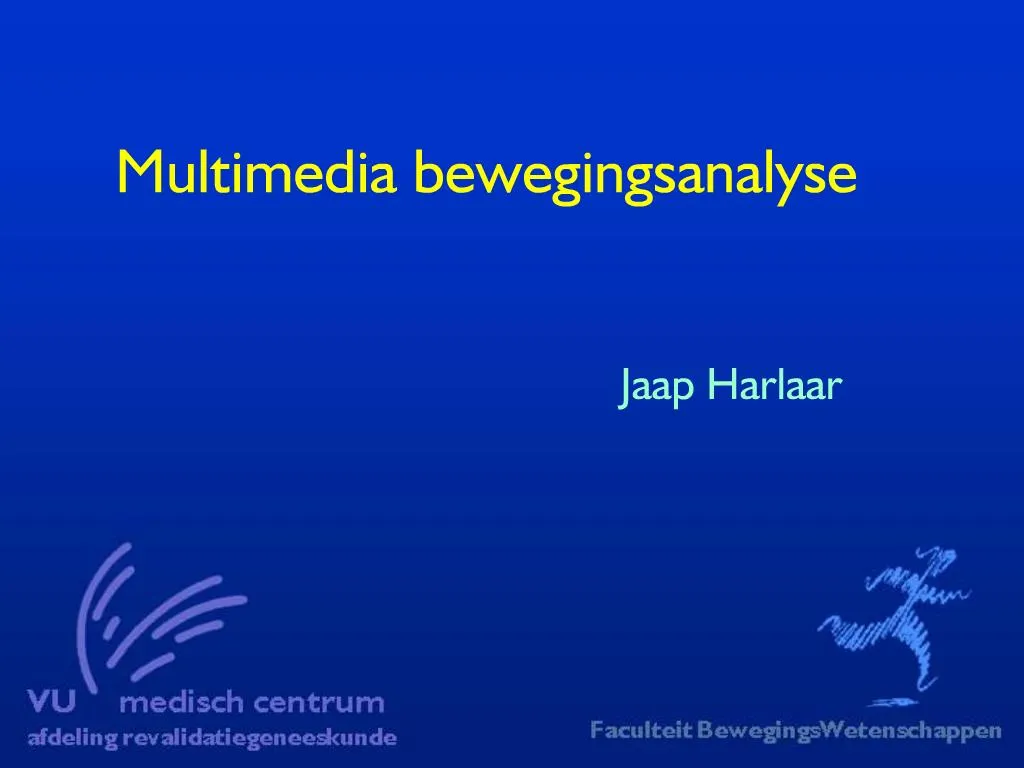 Multimedia bewegingsanalyse

Jaap Harlaar

VU medisch centrum
afdeling revalidatiegeneeskunde

Faculteit BewegingsWetenschappen